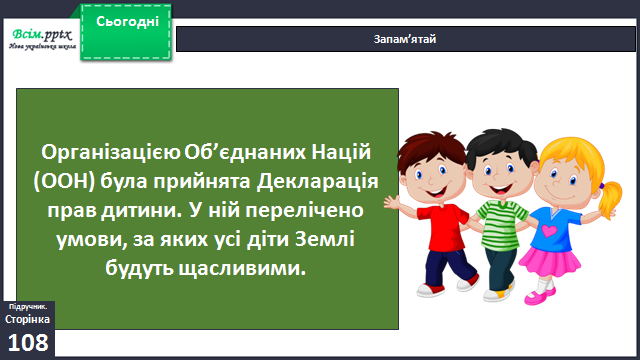 Всім.pptx
Нова українська школа

Сьогодні

Запам'ятай

Організацією Об'єднаних Націй (ООН) була прийнята Декларація прав дитини. У ній перелічено умови, за яких усі діти Землі будуть щасливими.

Підручник.
Сторінка
108